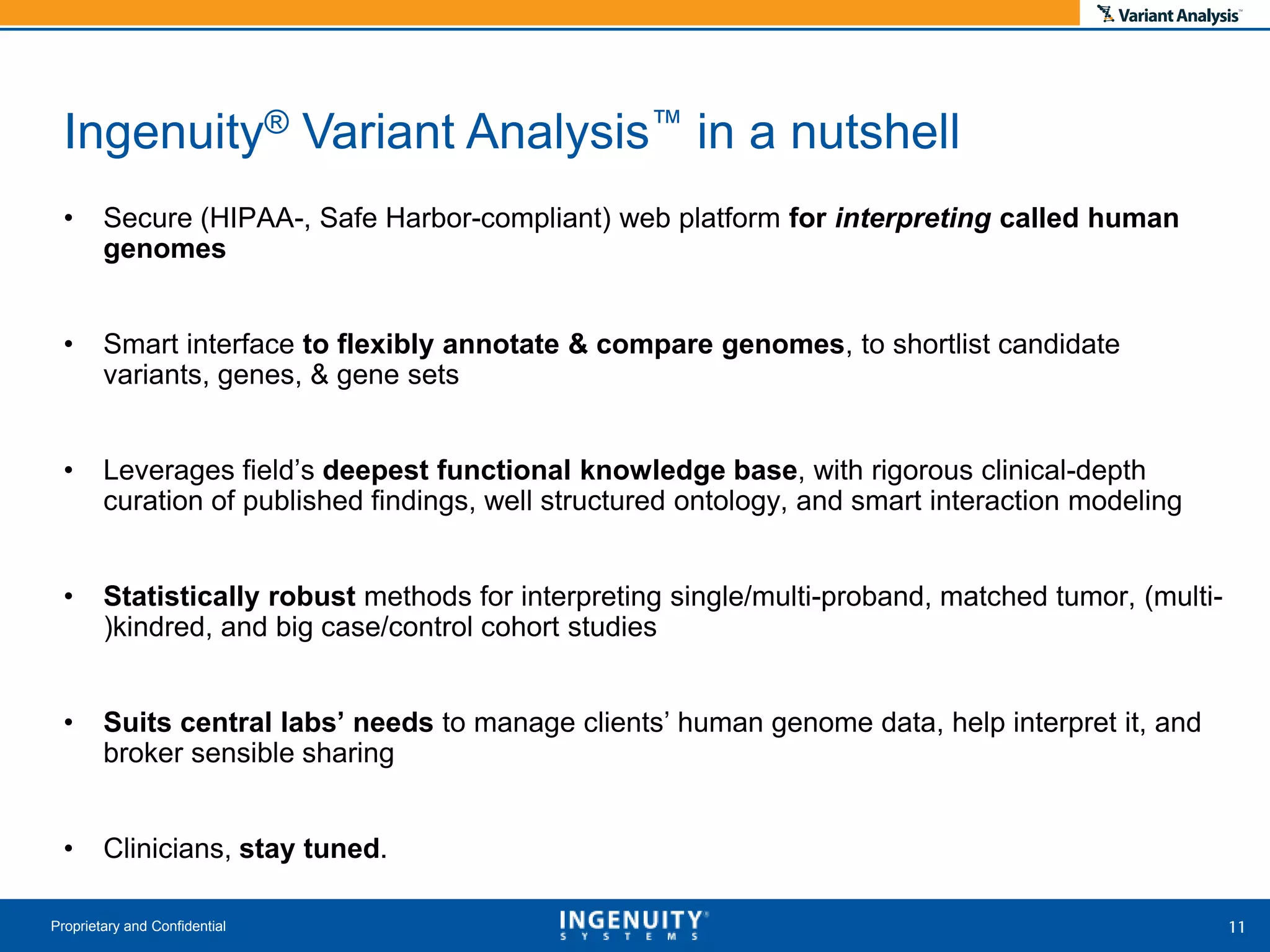 Variant Analysis™

Ingenuity® Variant Analysis™ in a nutshell

• Secure (HIPAA-, Safe Harbor-compliant) web platform for interpreting called human genomes

• Smart interface to flexibly annotate & compare genomes, to shortlist candidate variants, genes, & gene sets

• Leverages field's deepest functional knowledge base, with rigorous clinical-depth curation of published findings, well structured ontology, and smart interaction modeling

• Statistically robust methods for interpreting single/multi-proband, matched tumor, (multi-)kindred, and big case/control cohort studies

• Suits central labs' needs to manage clients' human genome data, help interpret it, and broker sensible sharing

• Clinicians, stay tuned.

Proprietary and Confidential

INGENUITY® SYSTEMS

11